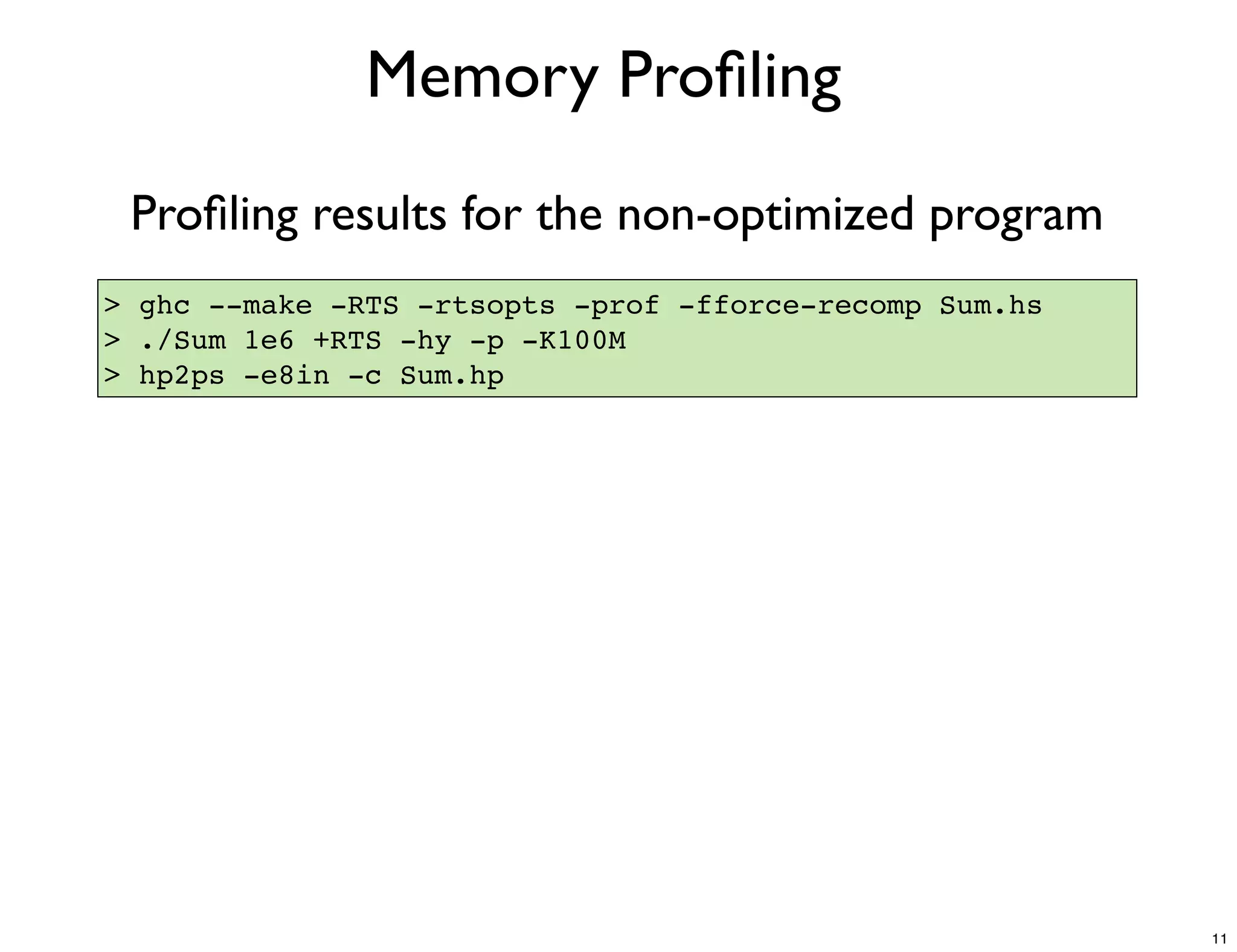 Memory Profiling

Profiling results for the non-optimized program

> ghc --make -RTS -rtsopts -prof -fforce-recomp Sum.hs
> ./Sum 1e6 +RTS -hy -p -K100M
> hp2ps -e8in -c Sum.hp

11